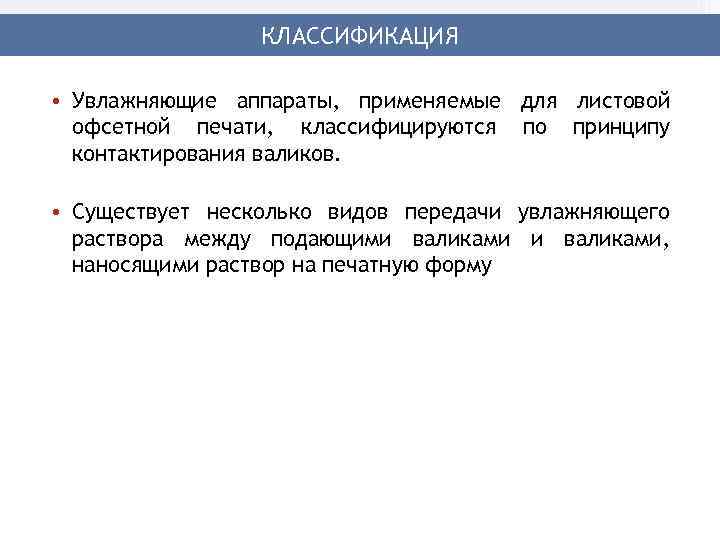 КЛАССИФИКАЦИЯ

• Увлажняющие аппараты, применяемые для листовой офсетной печати, классифицируются по принципу контактирования валиков.

• Существует несколько видов передачи увлажняющего раствора между подающими валиками и валиками, наносящими раствор на печатную форму